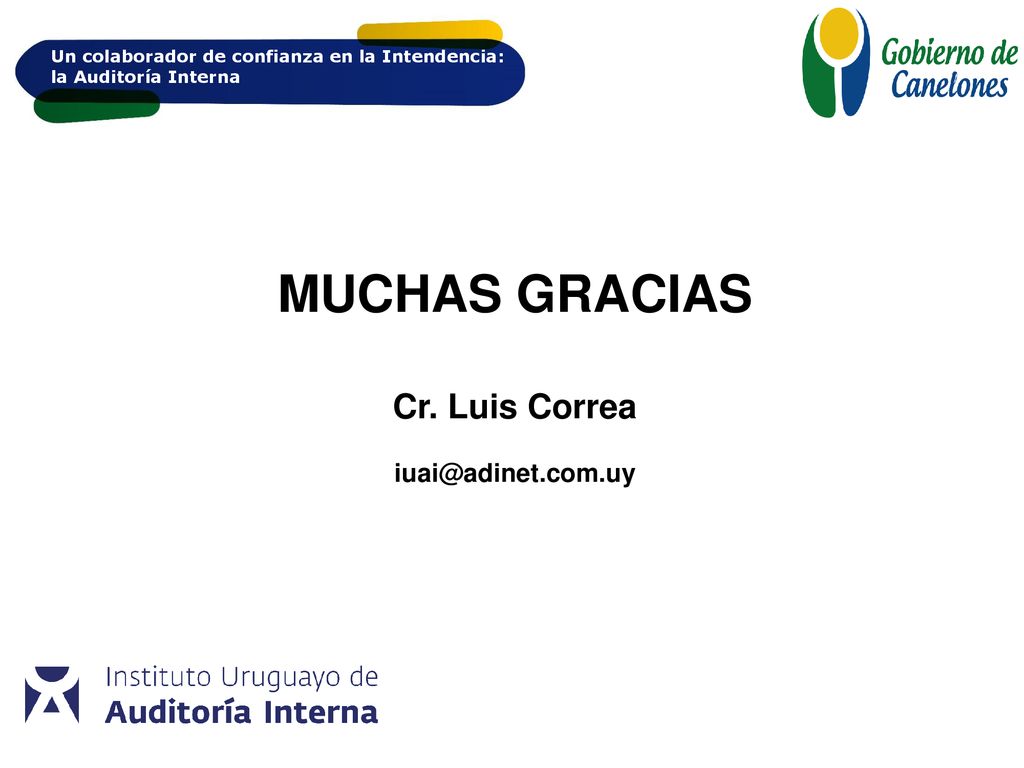 Un colaborador de confianza en la Intendencia: la Auditoría Interna

Gobierno de Canelones

MUCHAS GRACIAS

Cr. Luis Correa

iuai@adinet.com.uy

Instituto Uruguayo de Auditoría Interna